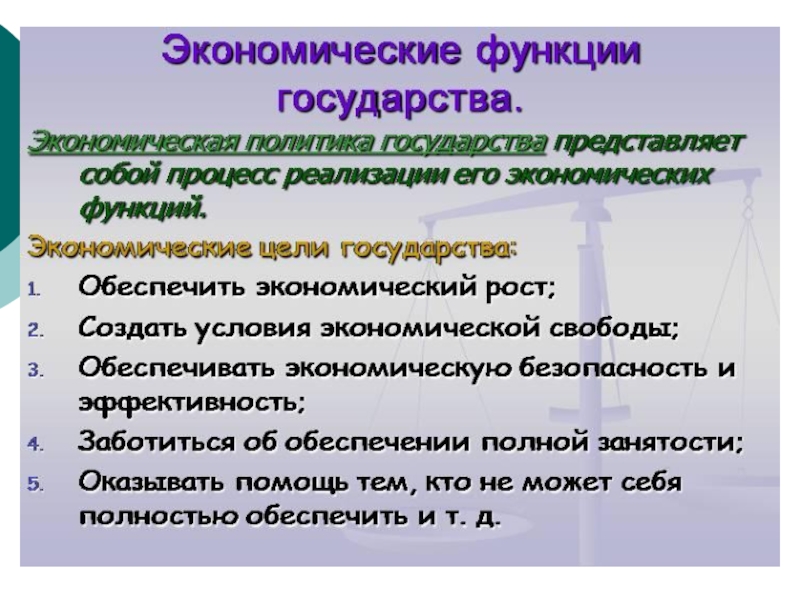 Экономические функции государства.

Экономическая политика государства представляет собой процесс реализации его экономических функций.

Экономические цели государства:

1. Обеспечить экономический рост;
2. Создать условия экономической свободы;
3. Обеспечивать экономическую безопасность и эффективность;
4. Заботиться об обеспечении полной занятости;
5. Оказывать помощь тем, кто не может себя полностью обеспечить и т. д.